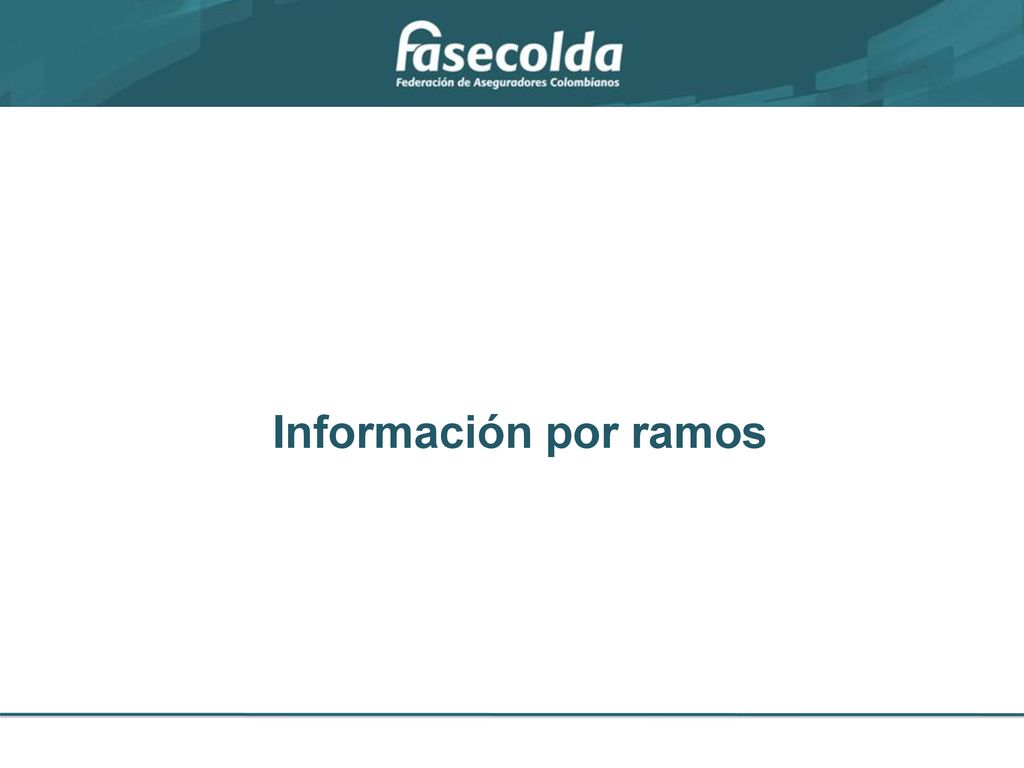 fasecolda
Federación de Aseguradores Colombianos

Información por ramos